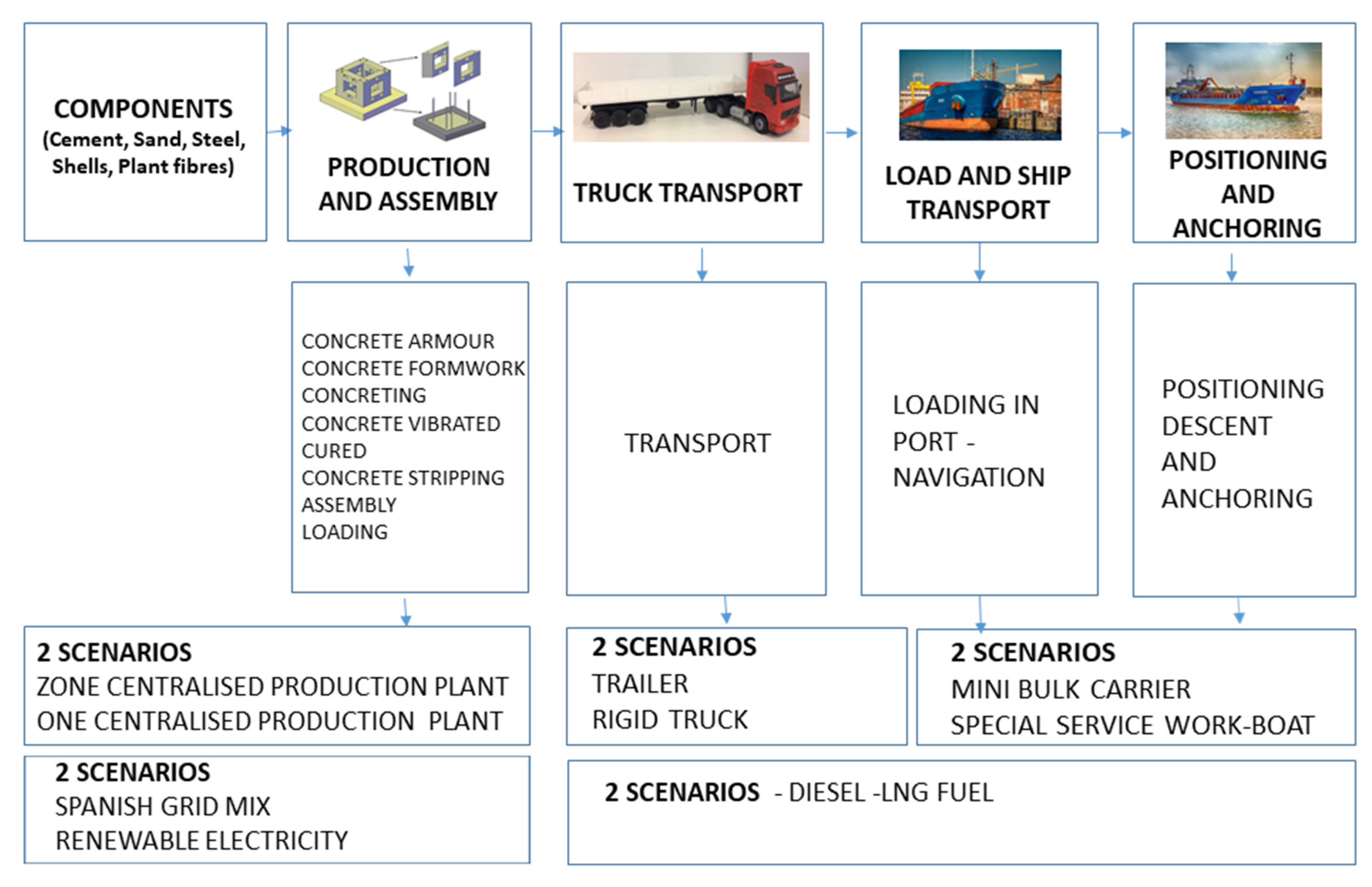 COMPONENTS
(Cement, Sand, Steel, Shells, Plant fibres)

PRODUCTION AND ASSEMBLY

TRUCK TRANSPORT

LOAD AND SHIP TRANSPORT

POSITIONING AND ANCHORING

CONCRETE ARMOUR
CONCRETE FORMWORK
CONCRETING
CONCRETE VIBRATED
CURED
CONCRETE STRIPPING
ASSEMBLY
LOADING

TRANSPORT

LOADING IN PORT - NAVIGATION

POSITIONING DESCENT AND ANCHORING

2 SCENARIOS
ZONE CENTRALISED PRODUCTION PLANT
ONE CENTRALISED PRODUCTION PLANT

2 SCENARIOS
TRAILER
RIGID TRUCK

2 SCENARIOS
MINI BULK CARRIER
SPECIAL SERVICE WORK-BOAT

2 SCENARIOS
SPANISH GRID MIX
RENEWABLE ELECTRICITY

2 SCENARIOS - DIESEL -LNG FUEL